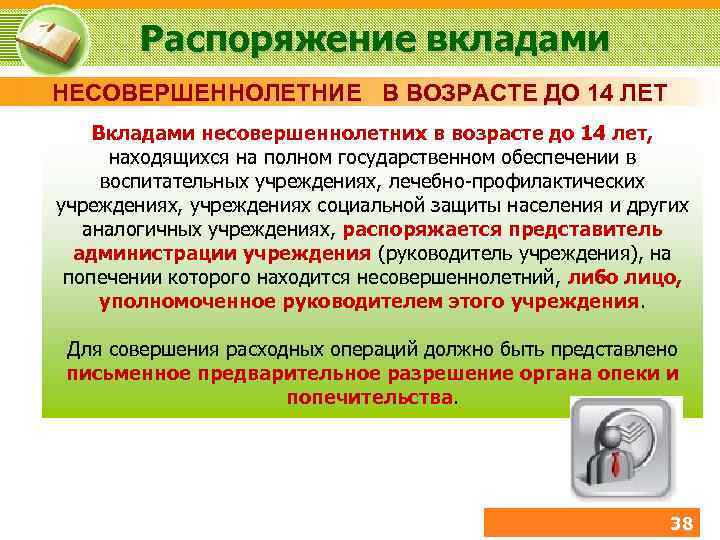 Распоряжение вкладами

НЕСОВЕРШЕННОЛЕТНИЕ В ВОЗРАСТЕ ДО 14 ЛЕТ

Вкладами несовершеннолетних в возрасте до 14 лет, находящихся на полном государственном обеспечении в воспитательных учреждениях, лечебно-профилактических учреждениях, учреждениях социальной защиты населения и других аналогичных учреждениях, распоряжается представитель администрации учреждения (руководитель учреждения), на попечении которого находится несовершеннолетний, либо лицо, уполномоченное руководителем этого учреждения.

Для совершения расходных операций должно быть представлено письменное предварительное разрешение органа опеки и попечительства.

38